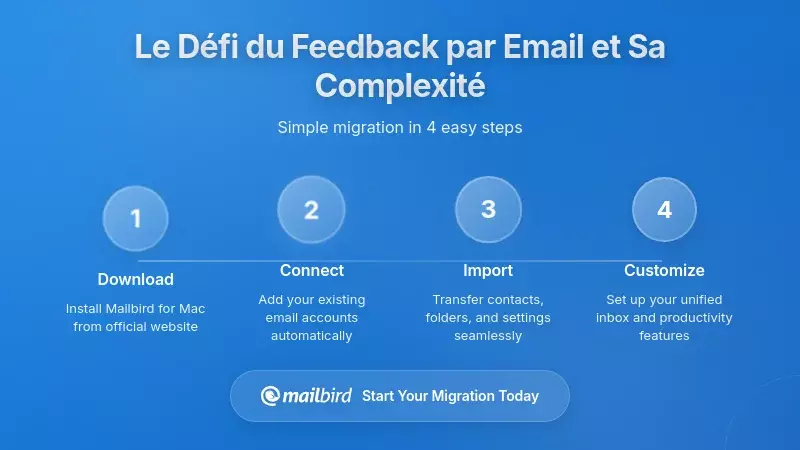 Le Défi du Feedback par Email et Sa Complexité

Simple migration in 4 easy steps

1

Download

Install Mailbird for Mac from official website

2

Connect

Add your existing email accounts automatically

3

Import

Transfer contacts, folders, and settings seamlessly

4

Customize

Set up your unified inbox and productivity features

mailbird Start Your Migration Today